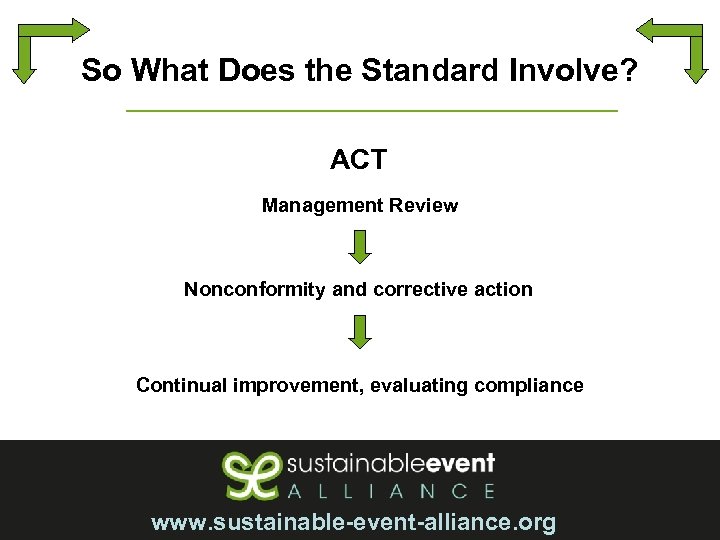 So What Does the Standard Involve?

ACT

Management Review

Nonconformity and corrective action

Continual improvement, evaluating compliance

sustainableevent
ALLIANCE

www.sustainable-event-alliance.org